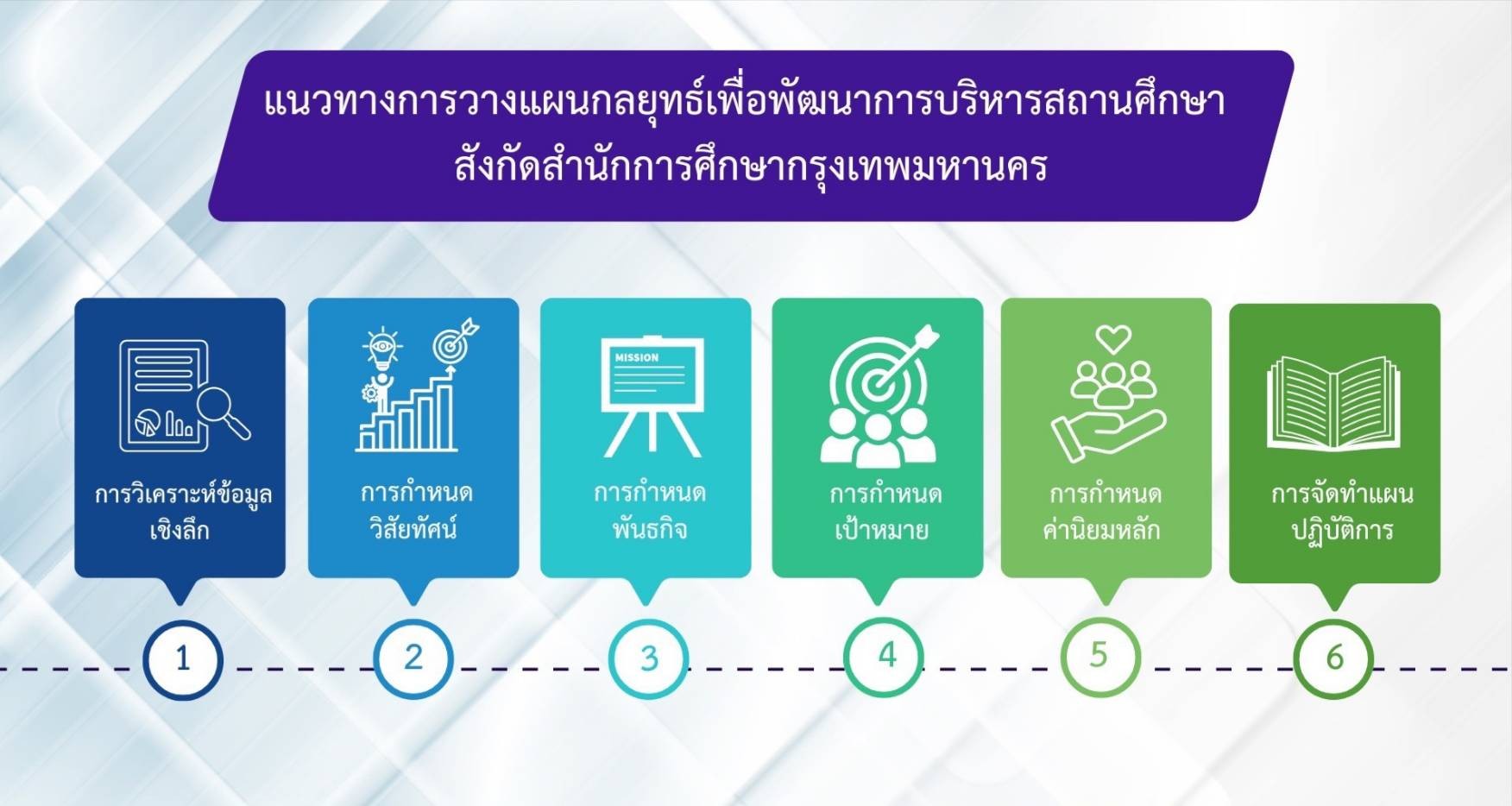 แนวทางการวางแผนกลยุทธ์เพื่อพัฒนาการบริหารสถานศึกษา สังกัดสำนักการศึกษากรุงเทพมหานคร

การวิเคราะห์ข้อมูลเชิงลึก

1

การกำหนดวิสัยทัศน์

2

MISSION

การกำหนดพันธกิจ

3

การกำหนดเป้าหมาย

4

การกำหนดค่านิยมหลัก

5

การจัดทำแผนปฏิบัติการ

6